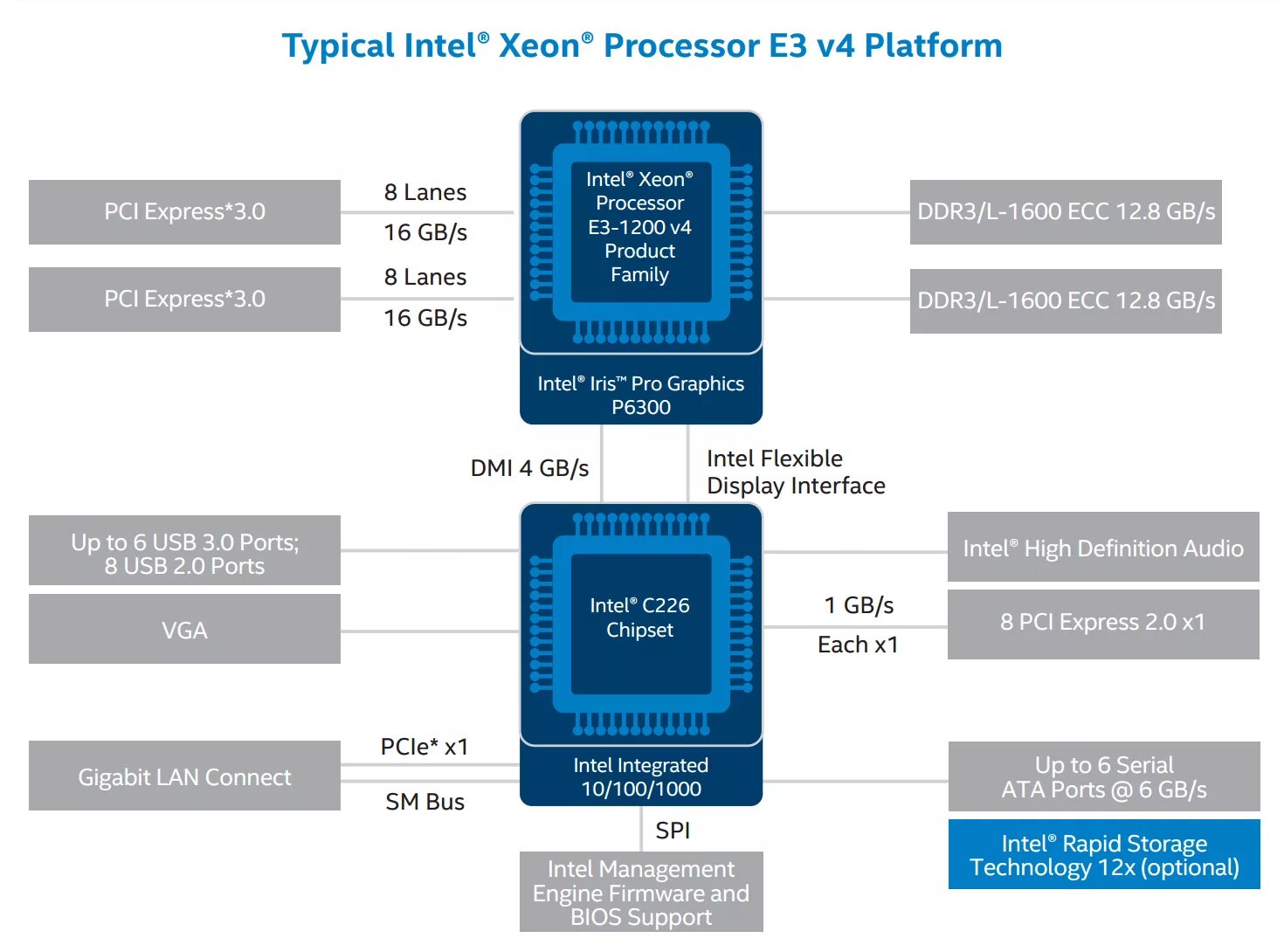 Typical Intel® Xeon® Processor E3 v4 Platform

PCI Express*3.0

8 Lanes

16 GB/s

PCI Express*3.0

8 Lanes

16 GB/s

Intel® Xeon® Processor E3-1200 v4 Product Family

Intel® Iris™ Pro Graphics P6300

DDR3/L-1600 ECC 12.8 GB/s

DDR3/L-1600 ECC 12.8 GB/s

DMI 4 GB/s

Intel Flexible Display Interface

Up to 6 USB 3.0 Ports; 8 USB 2.0 Ports

VGA

Intel® C226 Chipset

Intel® High Definition Audio

1 GB/s

Each x1

8 PCI Express 2.0 x1

Gigabit LAN Connect

PCIe* x1

SM Bus

Intel Integrated 10/100/1000

Up to 6 Serial ATA Ports @ 6 GB/s

Intel® Rapid Storage Technology 12x (optional)

SPI

Intel Management Engine Firmware and BIOS Support